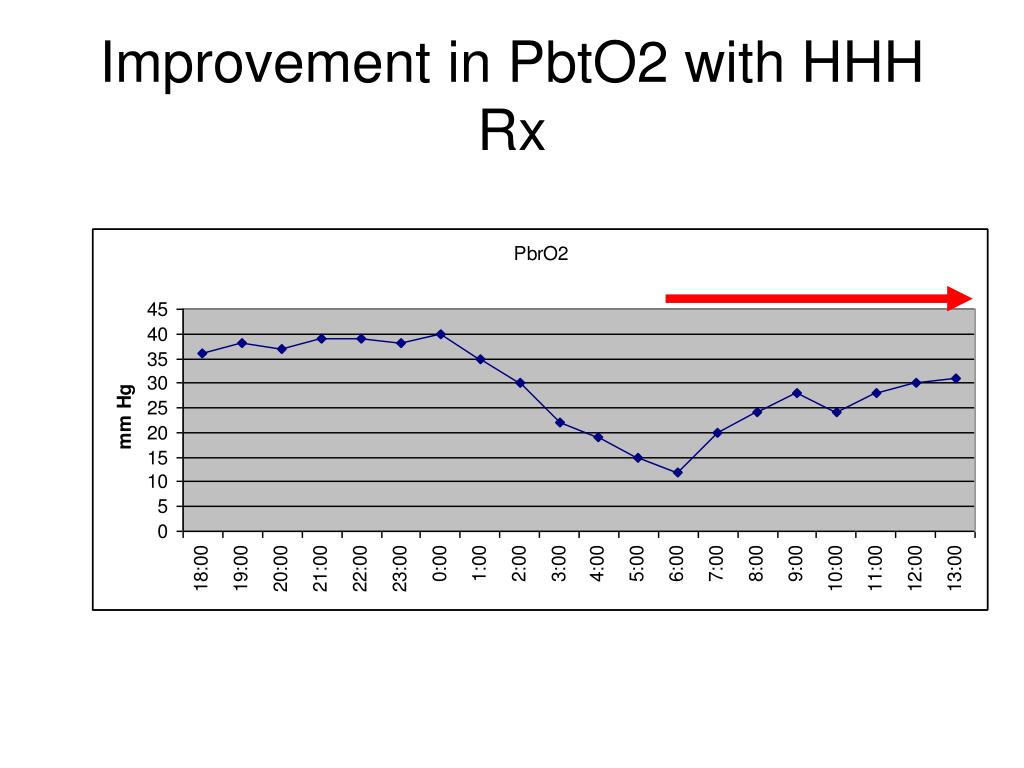 Improvement in PbtO2 with HHH Rx

PbrO2

mm Hg

45
40
35
30
25
20
15
10
5
0

18:00
19:00
20:00
21:00
22:00
23:00
0:00
1:00
2:00
3:00
4:00
5:00
6:00
7:00
8:00
9:00
10:00
11:00
12:00
13:00